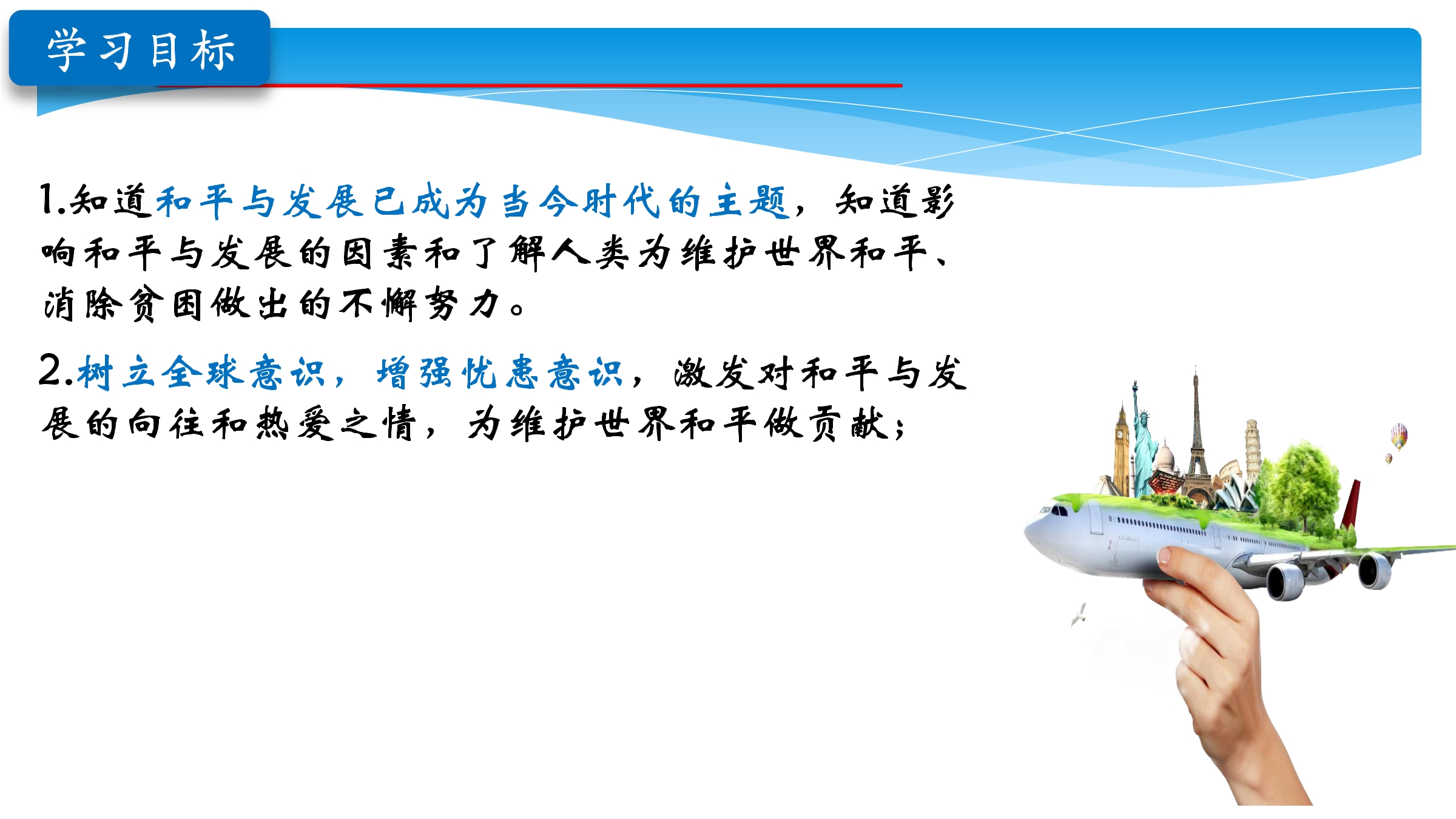 学习目标

1.知道和平与发展已成为当今时代的主题，知道影响和平与发展的因素和了解人类为维护世界和平、消除贫困做出的不懈努力。

2.树立全球意识，增强忧患意识，激发对和平与发展的向往和热爱之情，为维护世界和平做贡献；